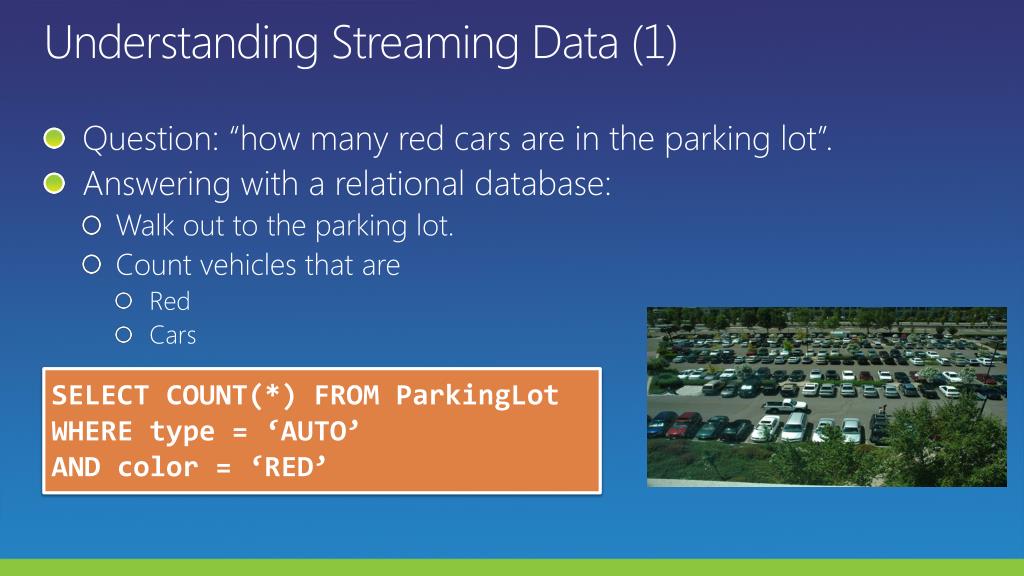 Understanding Streaming Data (1)

Question: “how many red cars are in the parking lot”.

Answering with a relational database:

Walk out to the parking lot.

Count vehicles that are

Red

Cars

SELECT COUNT(*) FROM ParkingLot
WHERE type = ‘AUTO’
AND color = ‘RED’